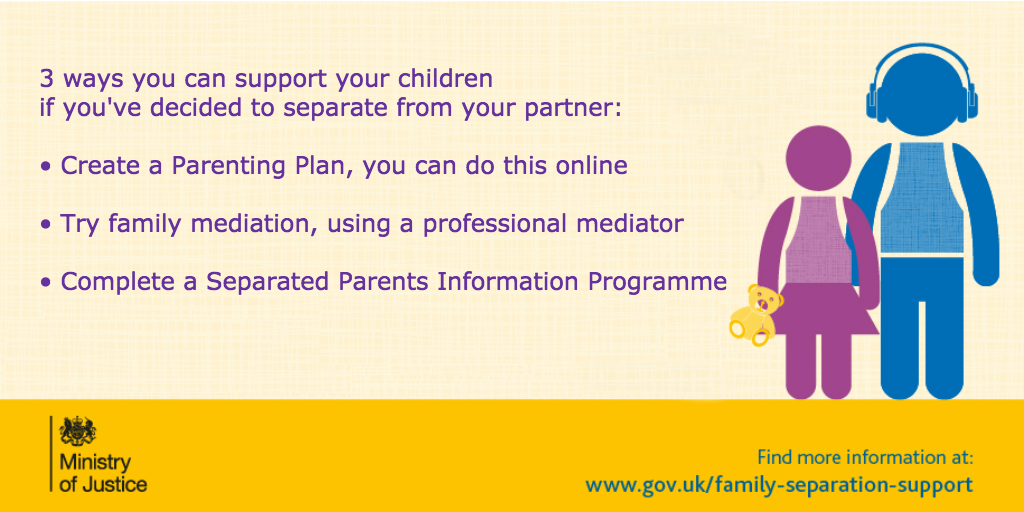 3 ways you can support your children if you've decided to separate from your partner:

• Create a Parenting Plan, you can do this online

• Try family mediation, using a professional mediator

• Complete a Separated Parents Information Programme

Ministry of Justice

Find more information at:
www.gov.uk/family-separation-support